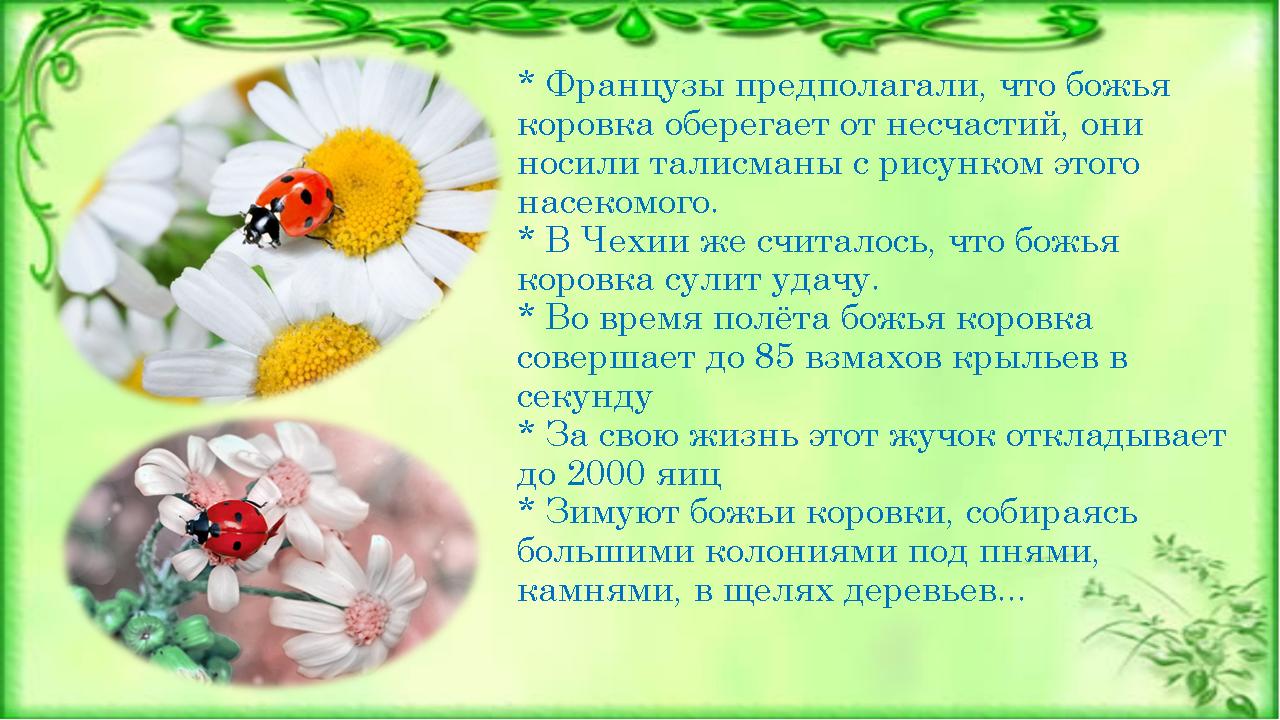 * Французы предполагали, что божья коровка оберегает от несчастий, они носили талисманы с рисунком этого насекомого.
* В Чехии же считалось, что божья коровка сулит удачу.
* Во время полёта божья коровка совершает до 85 взмахов крыльев в секунду
* За свою жизнь этот жучок откладывает до 2000 яиц
* Зимуют божьи коровки, собираясь большими колониями под пнями, камнями, в щелях деревьев...